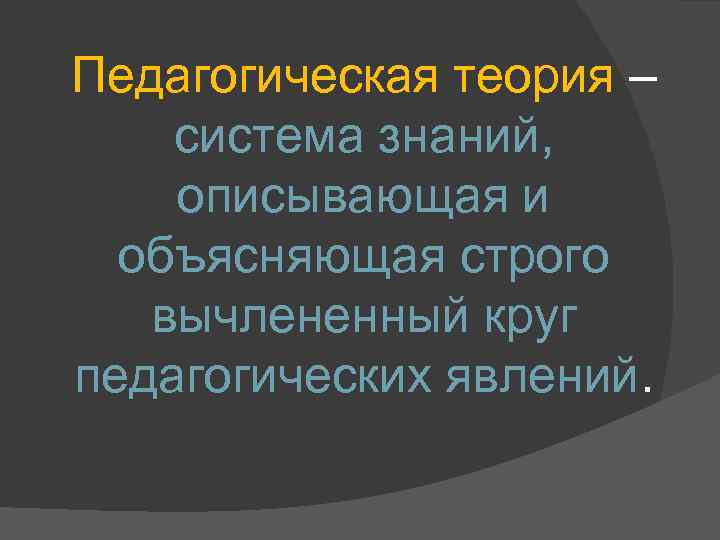 Педагогическая теория – система знаний, описывающая и объясняющая строго вычлененный круг педагогических явлений.